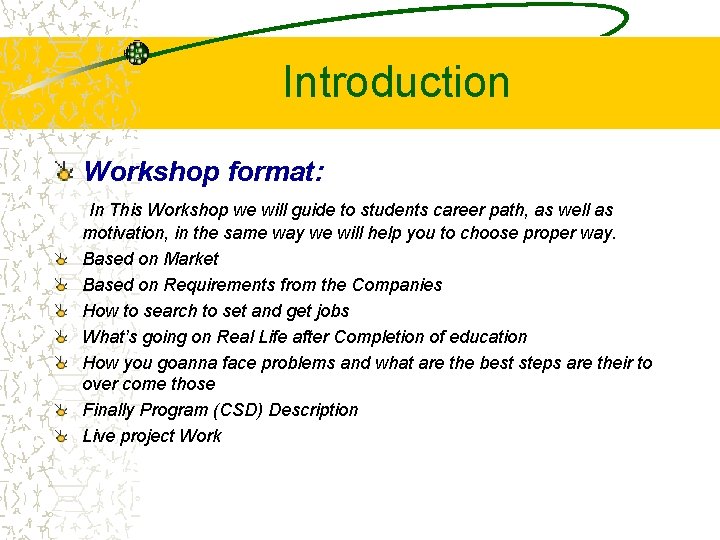 Introduction

Workshop format:

In This Workshop we will guide to students career path, as well as motivation, in the same way we will help you to choose proper way.

Based on Market

Based on Requirements from the Companies

How to search to set and get jobs

What's going on Real Life after Completion of education

How you goanna face problems and what are the best steps are their to over come those

Finally Program (CSD) Description

Live project Work